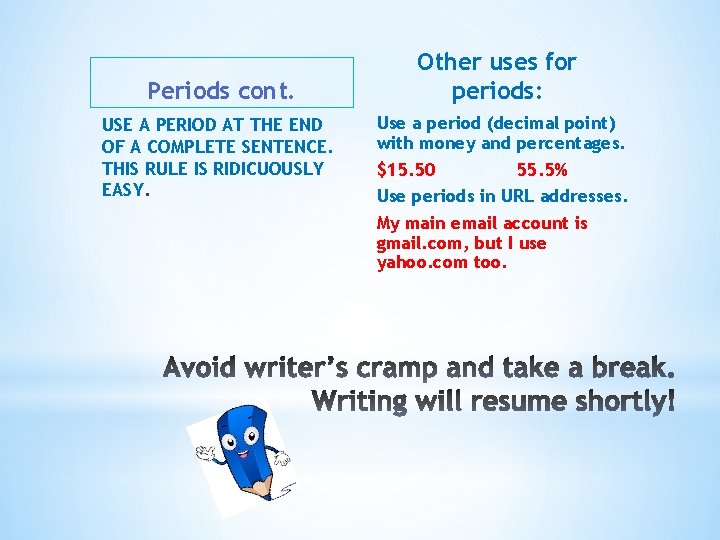 Periods cont.

USE A PERIOD AT THE END OF A COMPLETE SENTENCE. THIS RULE IS RIDICUOUSLY EASY.

Other uses for periods:

Use a period (decimal point) with money and percentages.

\$15.50 55.5%

Use periods in URL addresses.

My main email account is gmail.com, but I use yahoo.com too.

Avoid writer's cramp and take a break. Writing will resume shortly!